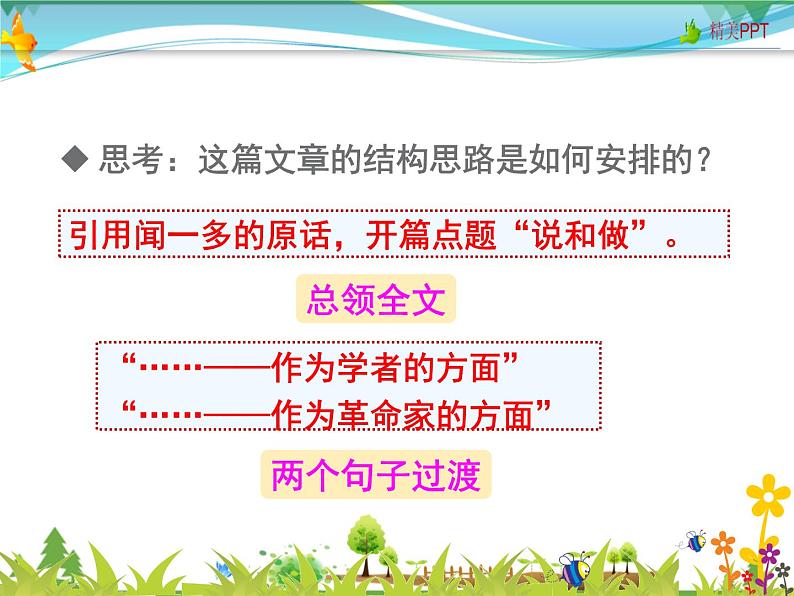 精美PPT

◆ 思考：这篇文章的结构思路是如何安排的？

引用闻一多的原话，开篇点题“说和做”。

总领全文

“……——作为学者的方面”
“……——作为革命家的方面”

两个句子过渡